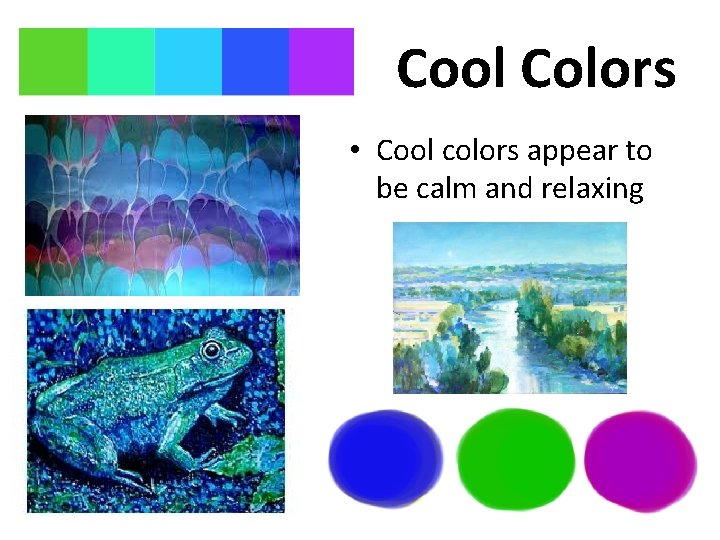 Cool Colors

• Cool colors appear to be calm and relaxing